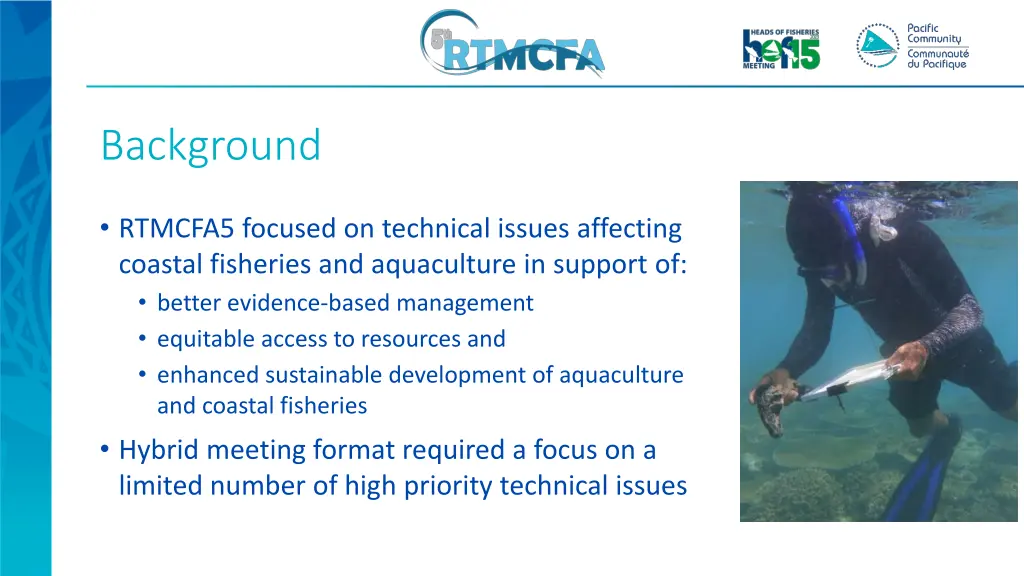 5th RTMCFA

HEADS OF FISHERIES MEETING hof15

Pacific Community
Communauté du Pacifique

Background

• RTMCFA5 focused on technical issues affecting coastal fisheries and aquaculture in support of:
• better evidence-based management
• equitable access to resources and
• enhanced sustainable development of aquaculture and coastal fisheries
• Hybrid meeting format required a focus on a limited number of high priority technical issues